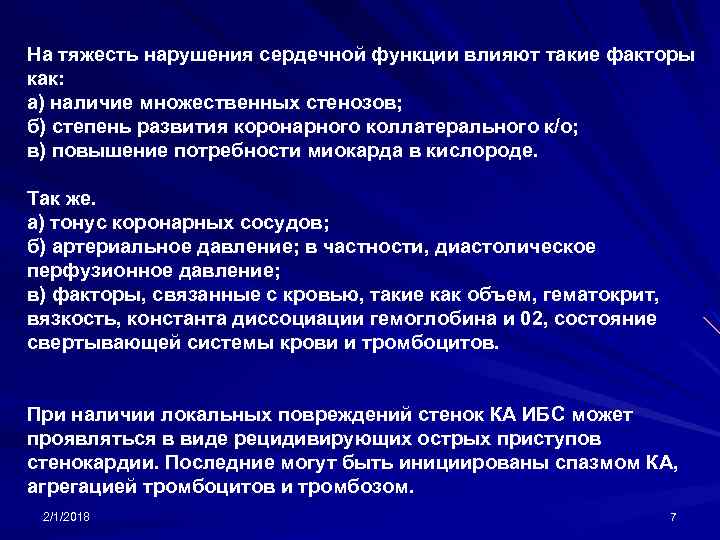 На тяжесть нарушения сердечной функции влияют такие факторы как:
а) наличие множественных стенозов;
б) степень развития коронарного коллатерального к/о;
в) повышение потребности миокарда в кислороде.

Так же.
а) тонус коронарных сосудов;
б) артериальное давление; в частности, диастолическое перфузионное давление;
в) факторы, связанные с кровью, такие как объем, гематокрит, вязкость, константа диссоциации гемоглобина и 02, состояние свертывающей системы крови и тромбоцитов.

При наличии локальных повреждений стенок КА ИБС может проявляться в виде рецидивирующих острых приступов стенокардии. Последние могут быть инициированы спазмом КА, агрегацией тромбоцитов и тромбозом.

2/1/2018

7